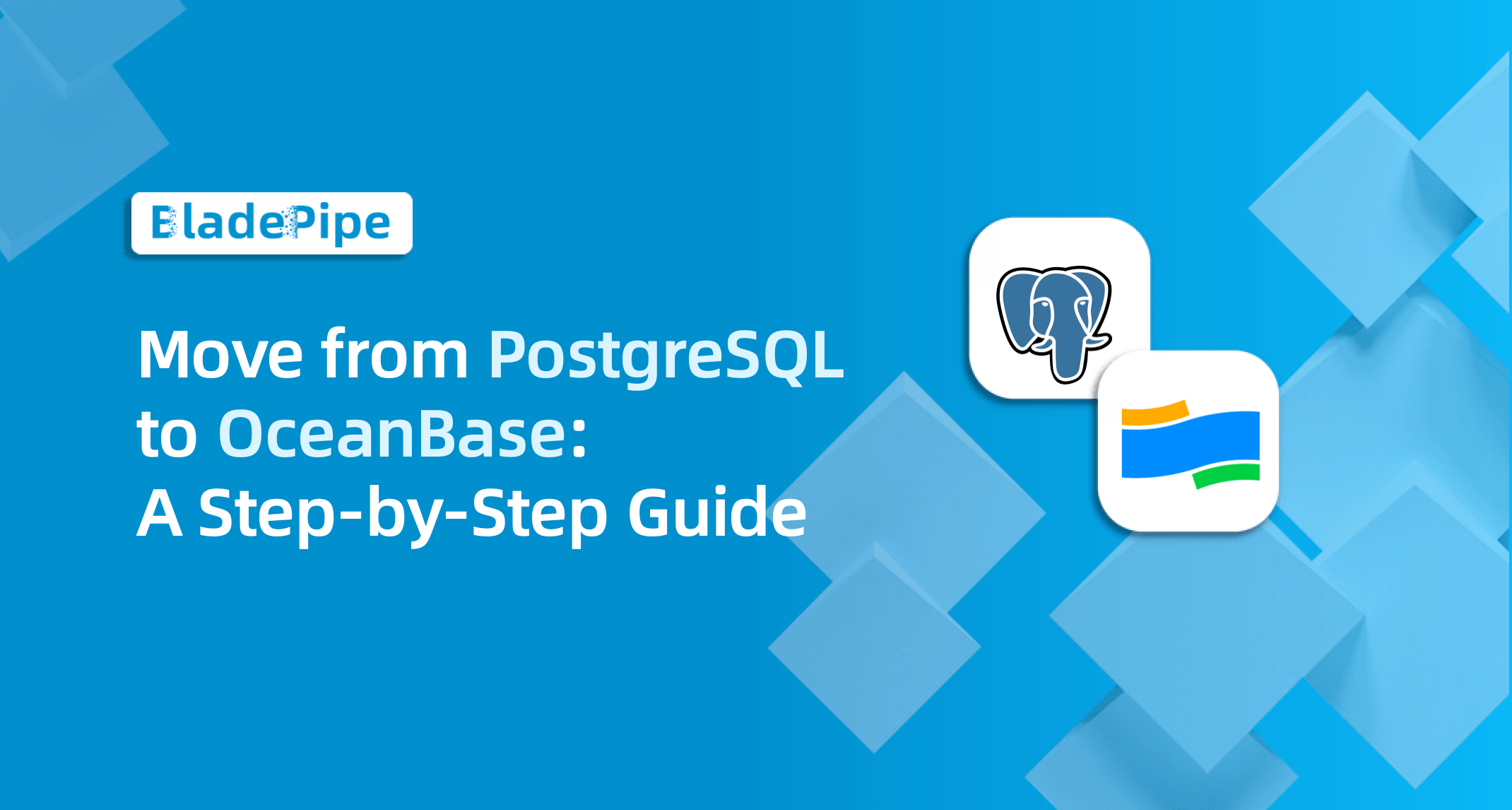 BladePipe

Move from PostgreSQL to OceanBase: A Step-by-Step Guide